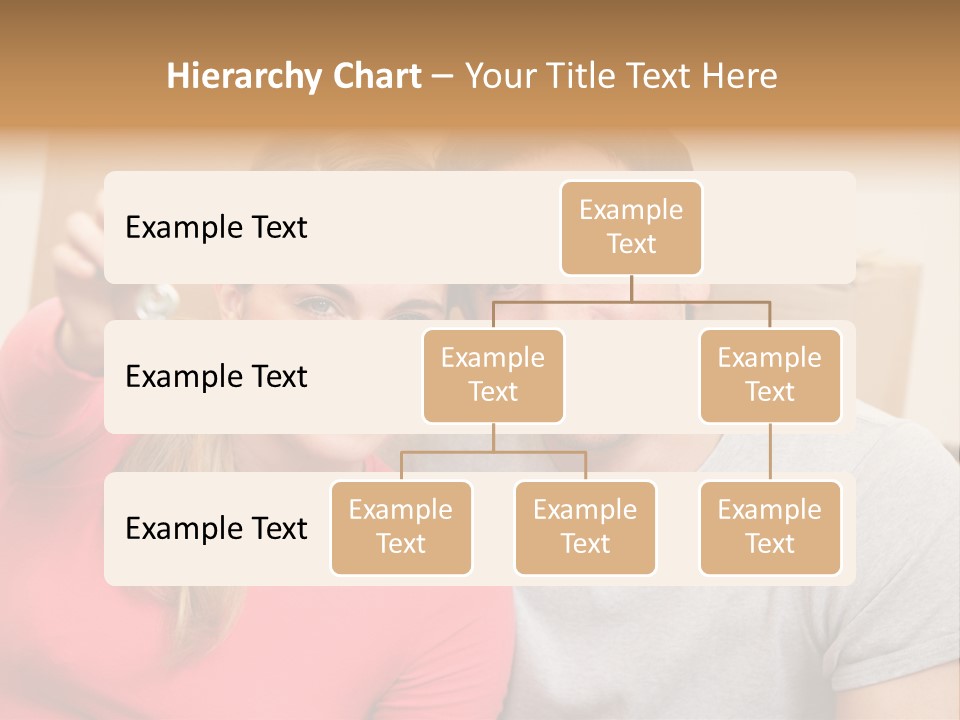 Hierarchy Chart – Your Title Text Here

Example Text

Example Text

Example Text

Example Text

Example Text

Example Text

Example Text

Example Text

Example Text